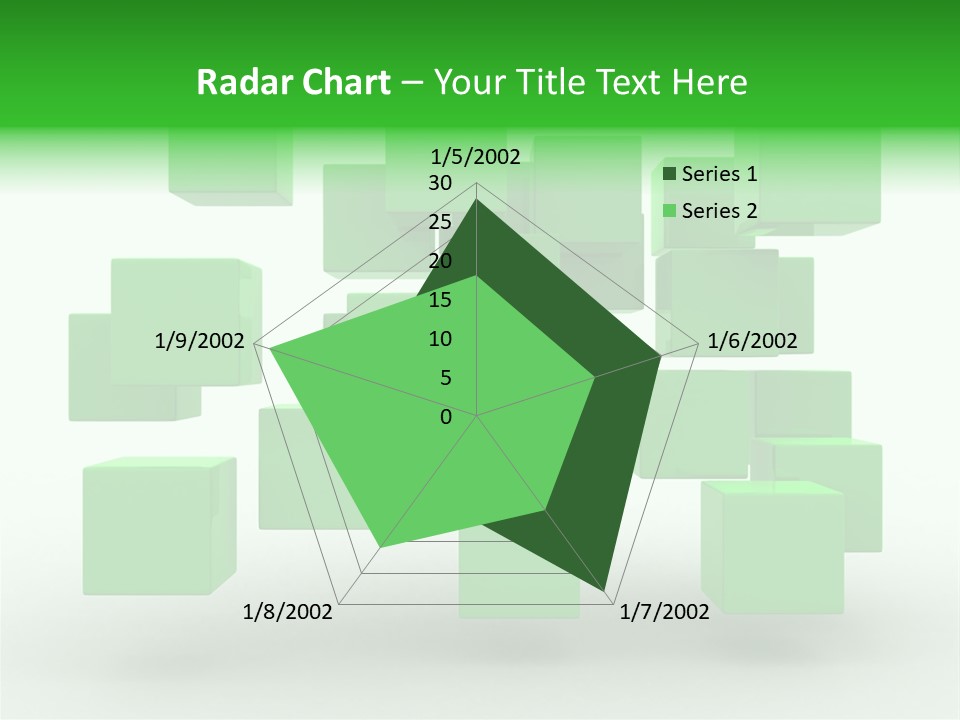 Radar Chart – Your Title Text Here

1/5/2002
30
25
20
15
10
5
0
1/6/2002
1/7/2002
1/8/2002
1/9/2002

Series 1
Series 2